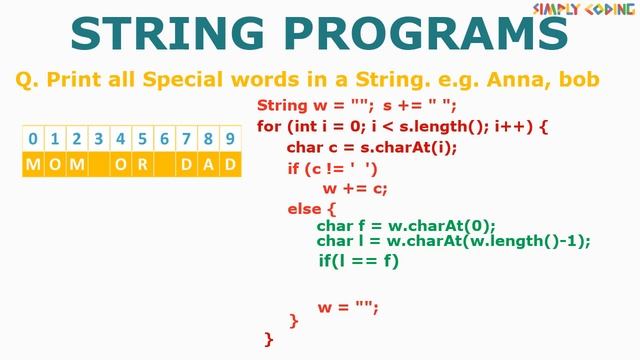 SIMPLY CODING

STRING PROGRAMS

Q. Print all Special words in a String. e.g. Anna, bob

| 0 | 1 | 2 | 3 | 4 | 5 | 6 | 7 | 8 | 9 |
|---|---|---|---|---|---|---|---|---|---|
| M | O | M |  | O | R |  | D | A | D |

String w = ""; s += " ";
for (int i = 0; i < s.length(); i++) {
char c = s.charAt(i);
if (c != ' ')
w += c;
else {
char f = w.charAt(0);
char l = w.charAt(w.length()-1);
if(l == f)

w = "";
}
}